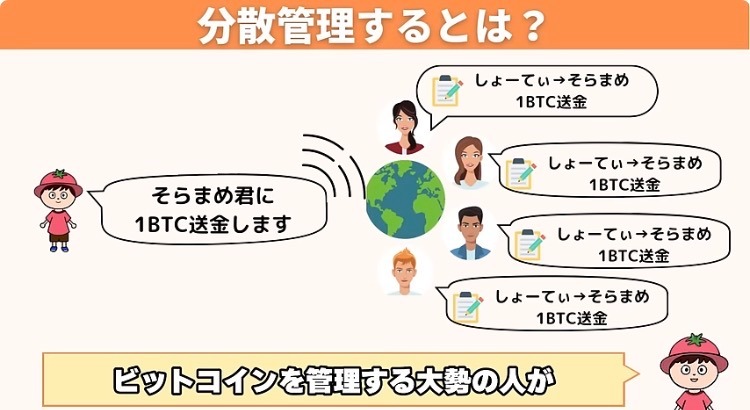 分散管理するとは？

そらまめ君に
1BTC送金します

しょーてぃ→そらまめ
1BTC送金

しょーてぃ→そらまめ
1BTC送金

しょーてぃ→そらまめ
1BTC送金

しょーてぃ→そらまめ
1BTC送金

ビットコインを管理する大勢の人が